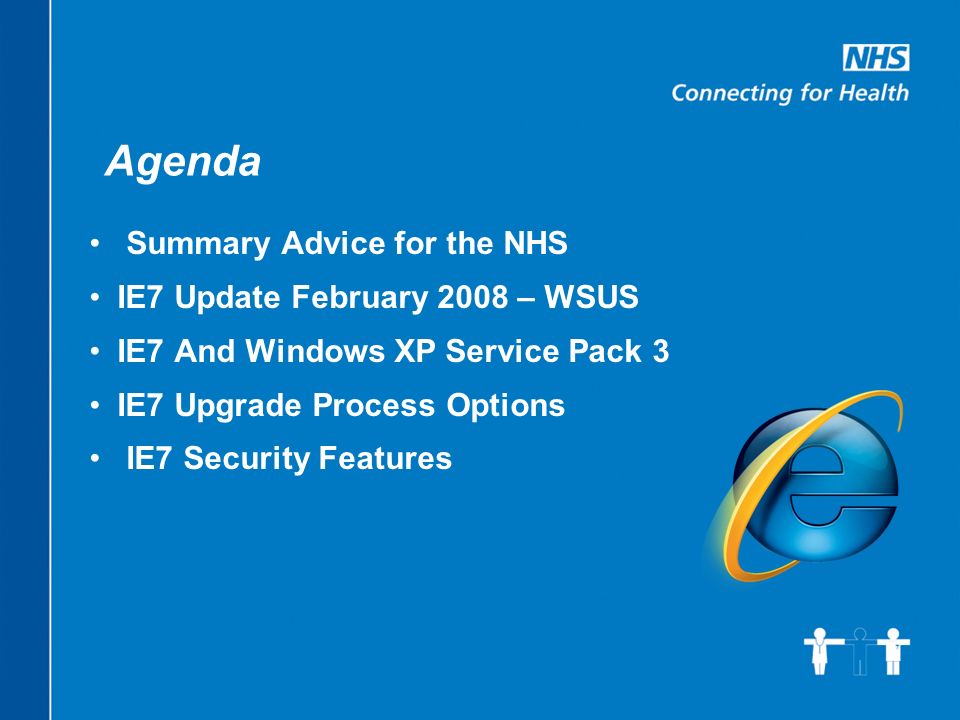 NHS
Connecting for Health

Agenda

• Summary Advice for the NHS
• IE7 Update February 2008 – WSUS
• IE7 And Windows XP Service Pack 3
• IE7 Upgrade Process Options
• IE7 Security Features